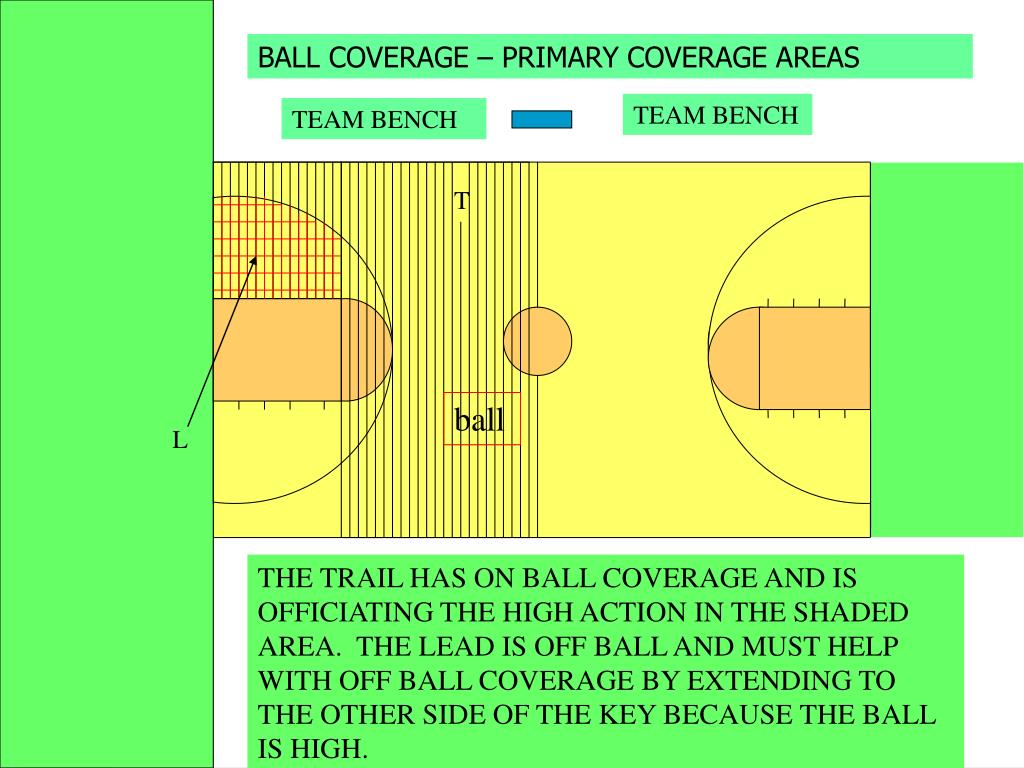 BALL COVERAGE – PRIMARY COVERAGE AREAS

TEAM BENCH

TEAM BENCH

T

ball

L

THE TRAIL HAS ON BALL COVERAGE AND IS OFFICIATING THE HIGH ACTION IN THE SHADED AREA. THE LEAD IS OFF BALL AND MUST HELP WITH OFF BALL COVERAGE BY EXTENDING TO THE OTHER SIDE OF THE KEY BECAUSE THE BALL IS HIGH.